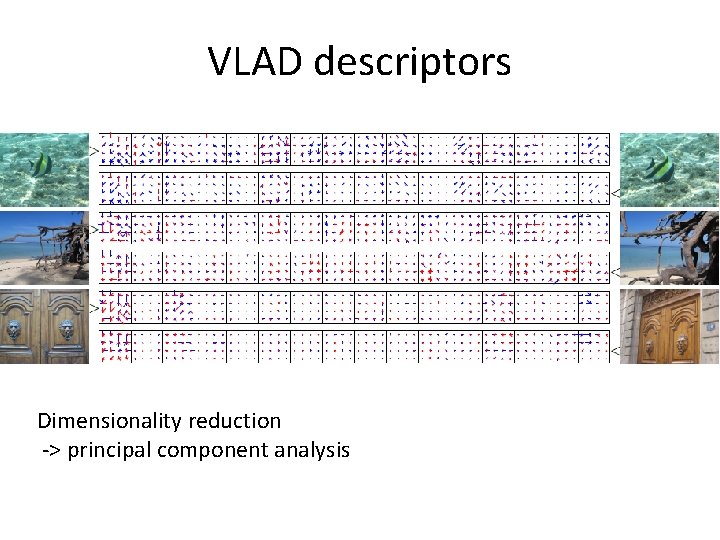 VLAD descriptors

Dimensionality reduction
-> principal component analysis